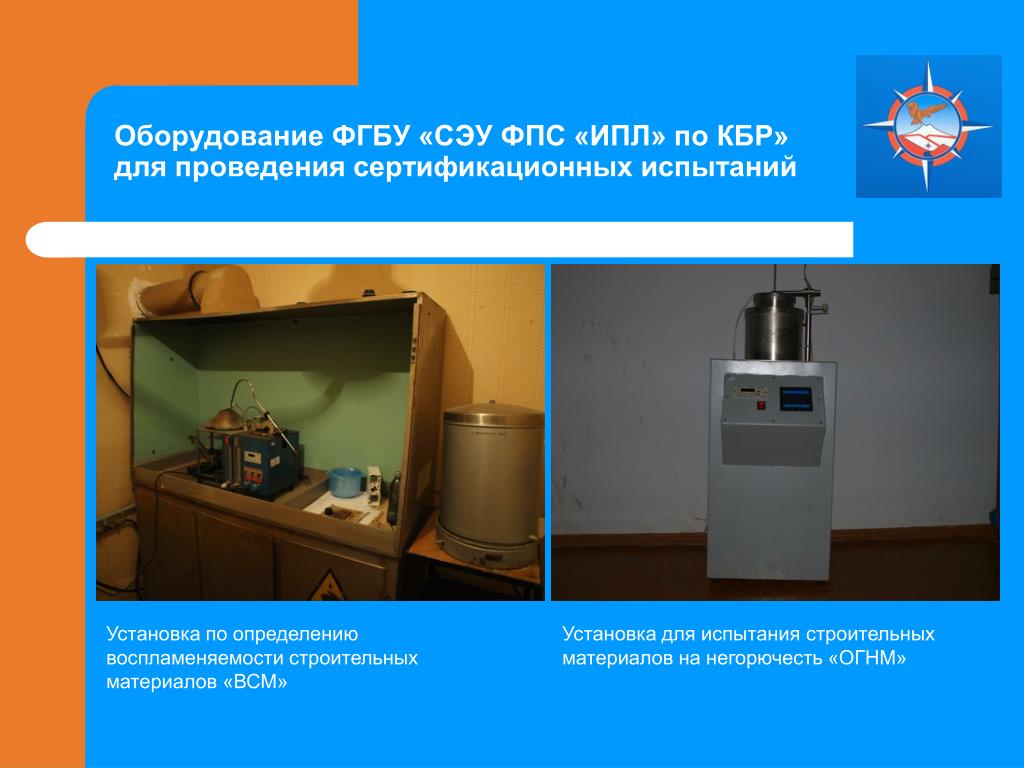 Оборудование ФГБУ «СЭУ ФПС «ИПЛ» по КБР» для проведения сертификационных испытаний

Установка по определению воспламеняемости строительных материалов «ВСМ»

Установка для испытания строительных материалов на негорючесть «ОГНМ»